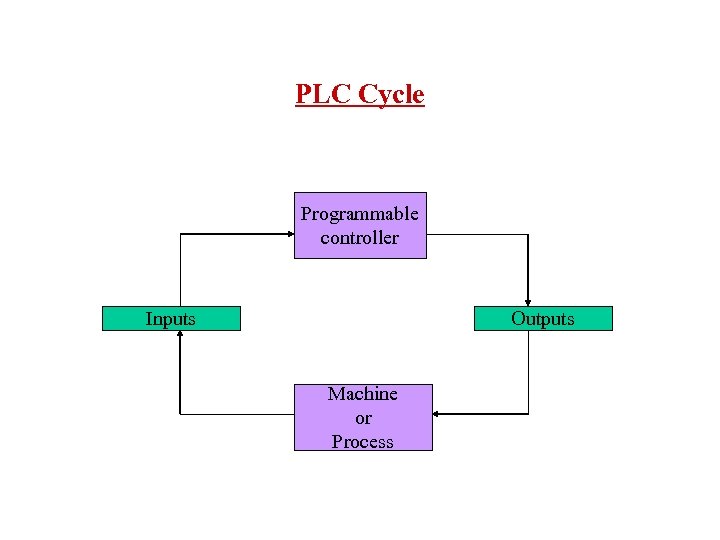 PLC Cycle

Programmable controller

Inputs

Outputs

Machine or Process